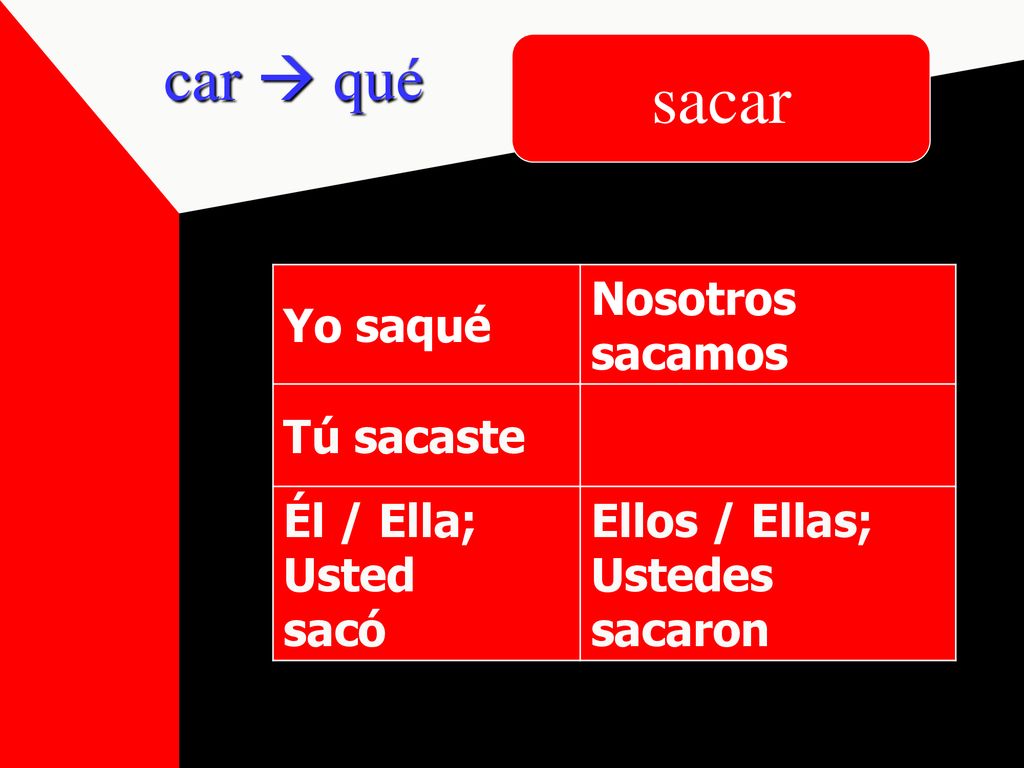 car → qué

sacar

| Yo saqué | Nosotros sacamos |
|---|---|
| Tú sacaste | |
| Él / Ella; Usted sacó | Ellos / Ellas; Ustedes sacaron |